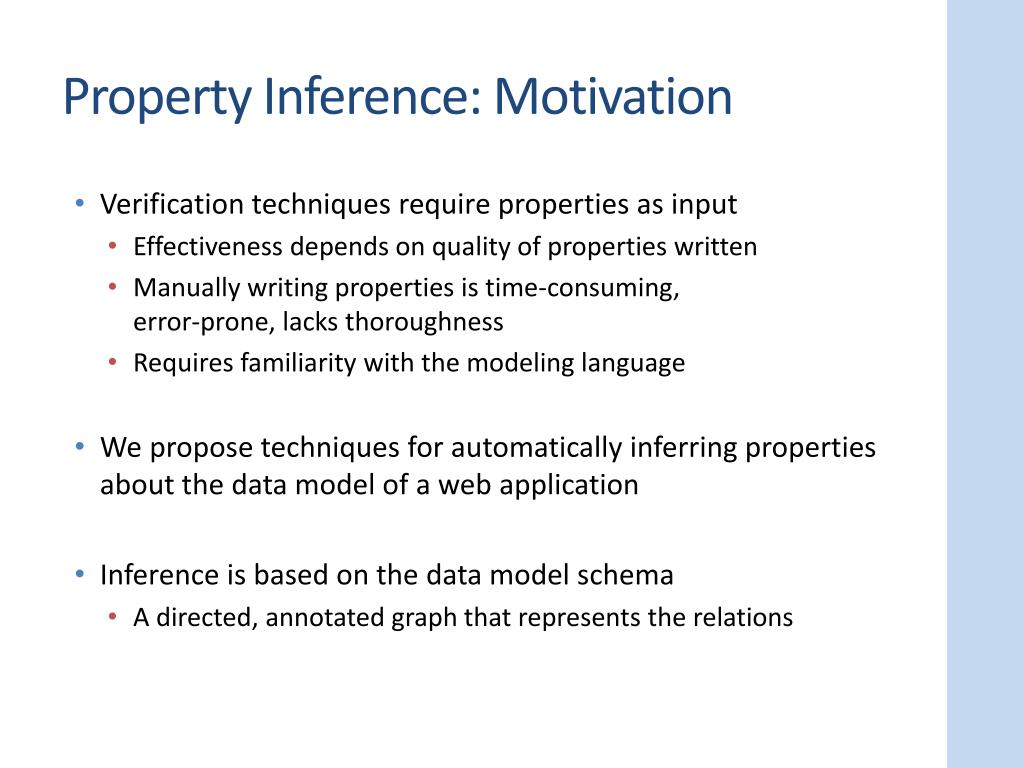 Property Inference: Motivation

• Verification techniques require properties as input
  • Effectiveness depends on quality of properties written
  • Manually writing properties is time-consuming, error-prone, lacks thoroughness
  • Requires familiarity with the modeling language

• We propose techniques for automatically inferring properties about the data model of a web application

• Inference is based on the data model schema
  • A directed, annotated graph that represents the relations